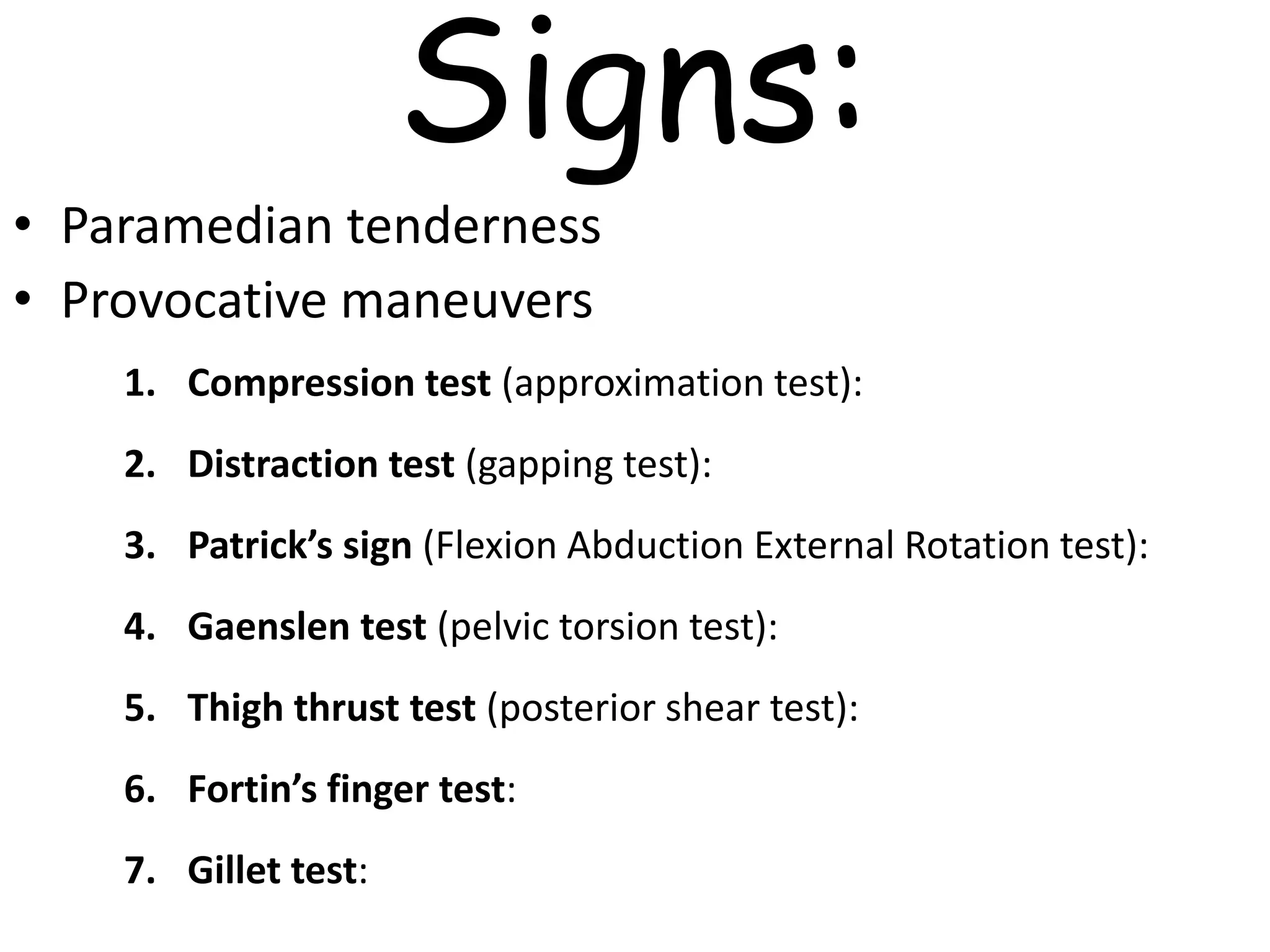 Signs:

• Paramedian tenderness
• Provocative maneuvers

1. Compression test (approximation test):

2. Distraction test (gapping test):

3. Patrick's sign (Flexion Abduction External Rotation test):

4. Gaenslen test (pelvic torsion test):

5. Thigh thrust test (posterior shear test):

6. Fortin's finger test:

7. Gillet test: